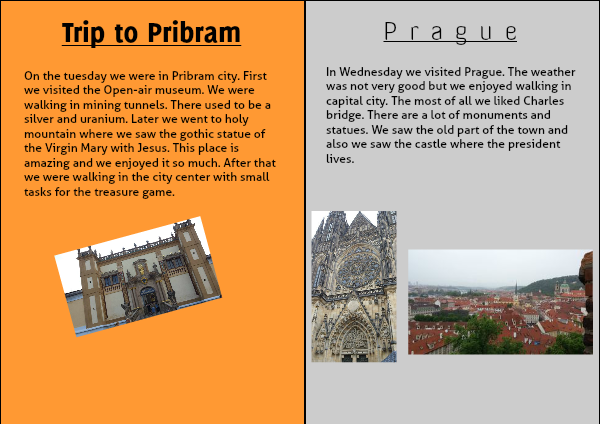 Trip to Pribram

On the tuesday we were in Pribram city. First we visited the Open-air museum. We were walking in mining tunnels. There used to be a silver and uranium. Later we went to holy mountain where we saw the gothic statue of the Virgin Mary with Jesus. This place is amazing and we enjoyed it so much. After that we were walking in the city center with small tasks for the treasure game.

Prague

In Wednesday we visited Prague. The weather was not very good but we enjoyed walking in capital city. The most of all we liked Charles bridge. There are a lot of monuments and statues. We saw the old part of the town and also we saw the castle where the president lives.